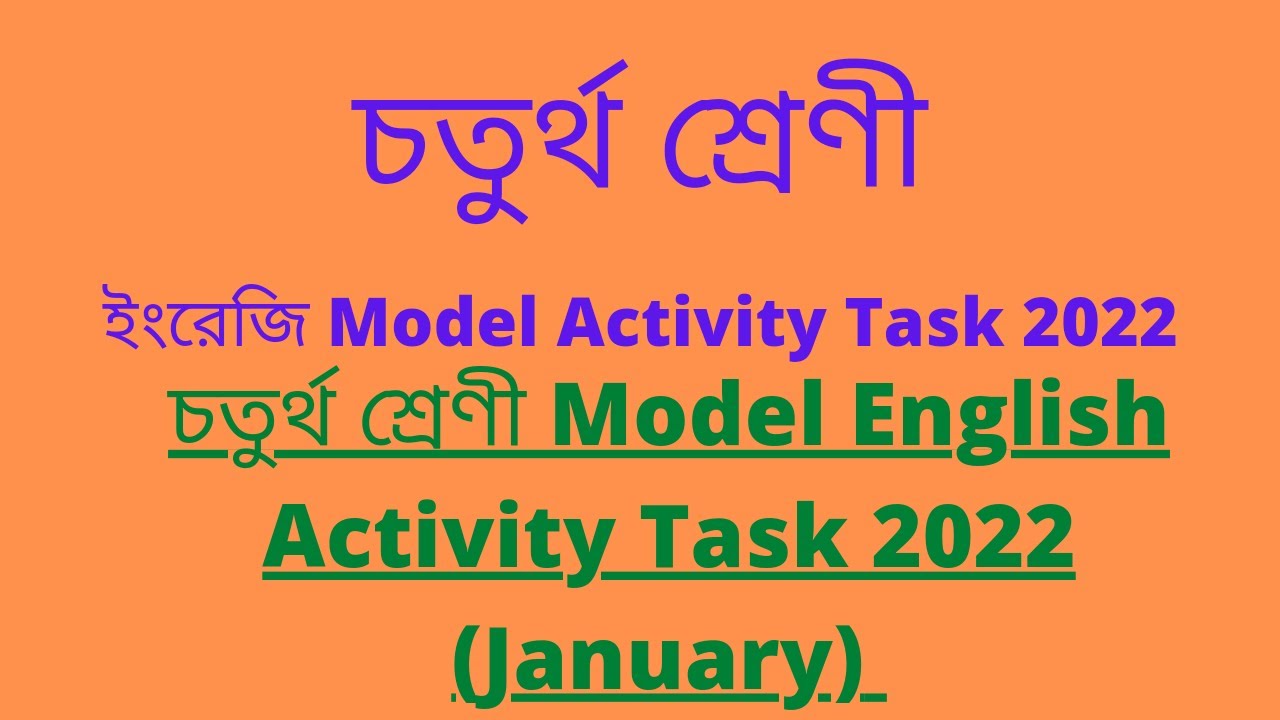 চতুর্থ শ্রেণী

ইংরেজি Model Activity Task 2022

চতুর্থ শ্রেণী Model English Activity Task 2022 (January)